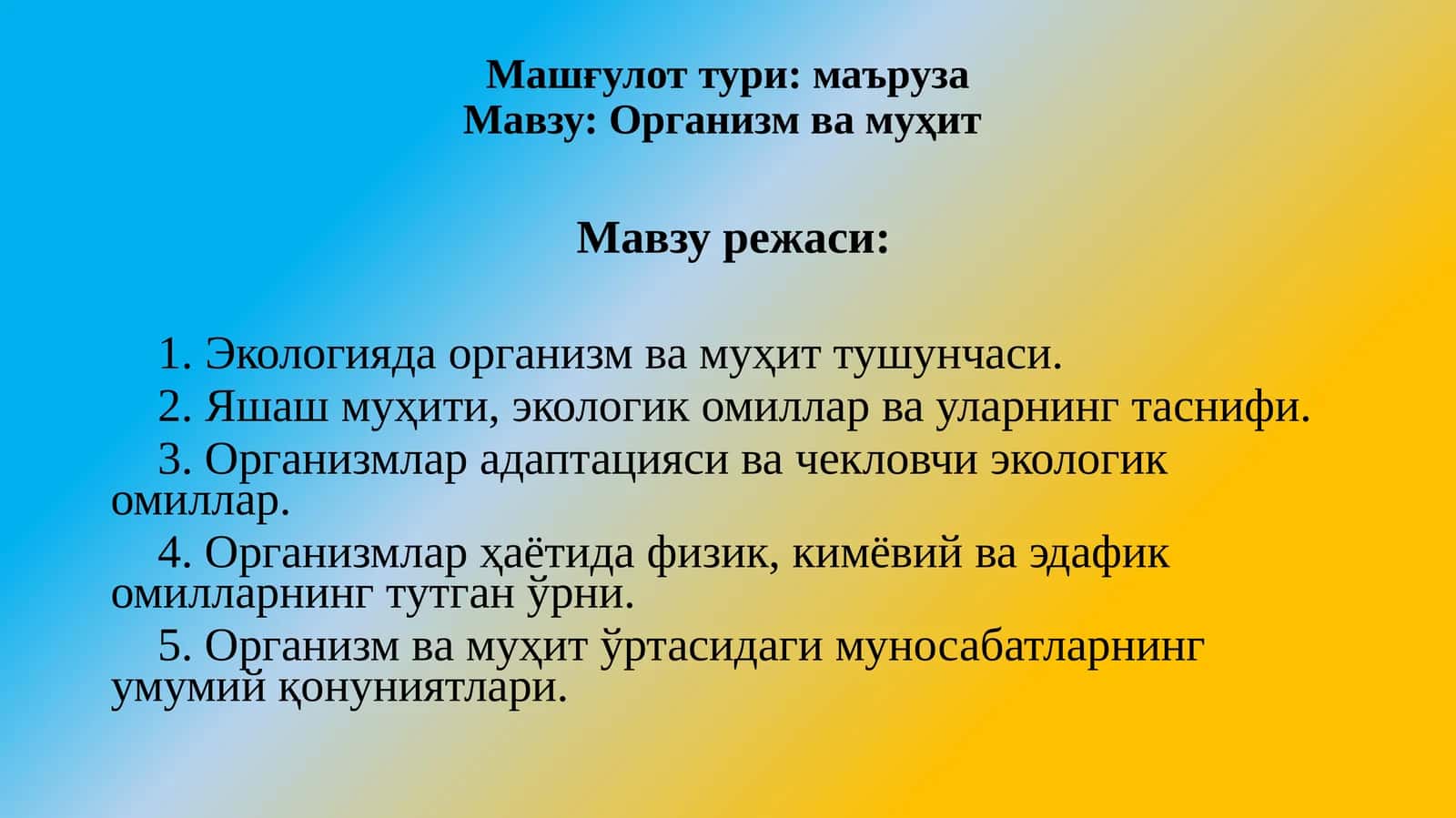 Машғулот тури: маъруза
Мавзу: Организм ва муҳит

Мавзу режаси:

1. Экологияда организм ва муҳит тушунчаси.
2. Яшаш муҳити, экологик омиллар ва уларнинг таснифи.
3. Организмлар адаптацияси ва чекловчи экологик омиллар.
4. Организмлар ҳаётида физик, кимёвий ва эдафик омилларнинг тутган ўрни.
5. Организм ва муҳит ўртасидаги муносабатларнинг умумий қонуниятлари.